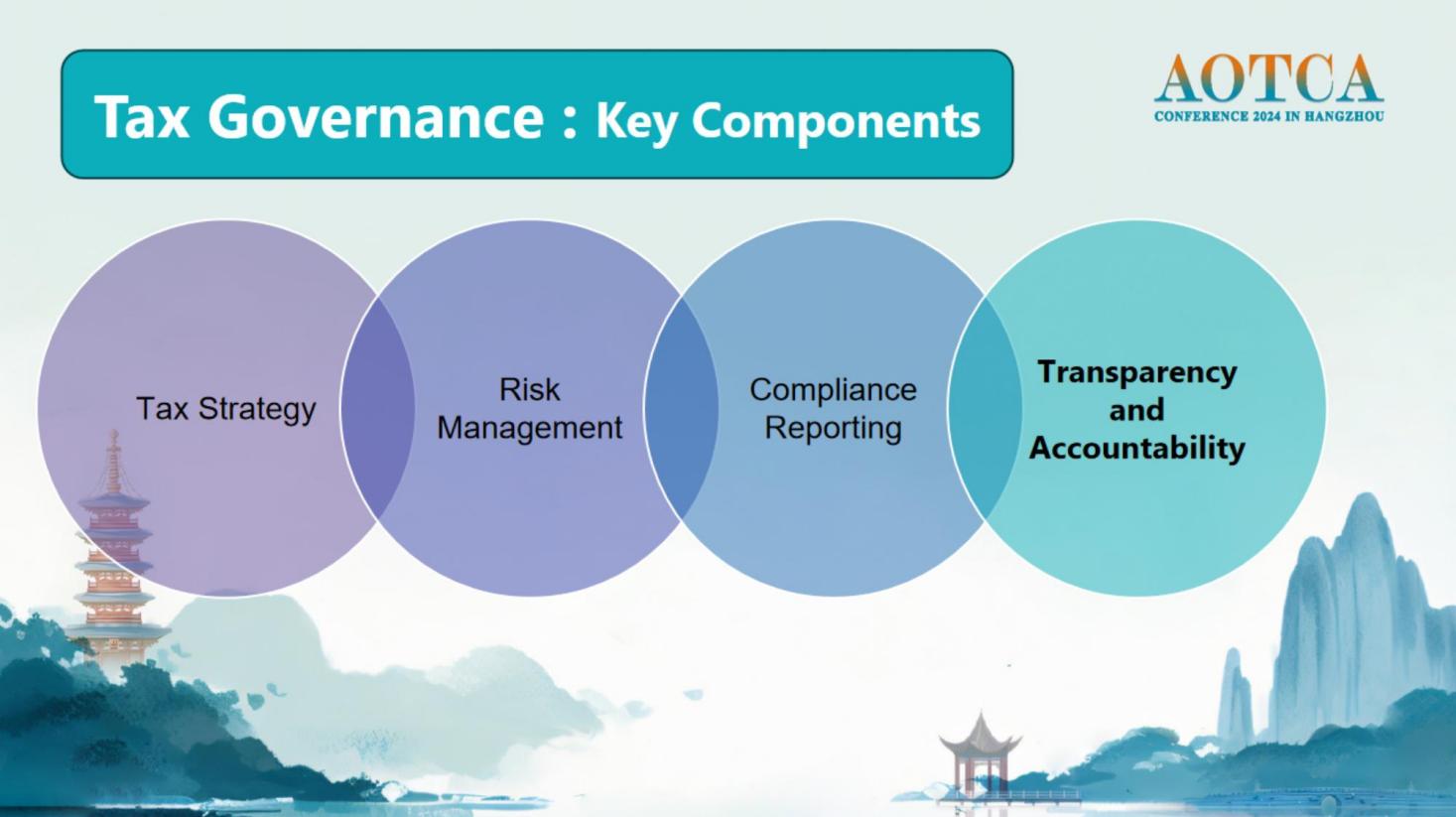 Tax Governance : Key Components

AOTCA
CONFERENCE 2024 IN HANGZHOU

Tax Strategy

Risk Management

Compliance Reporting

Transparency and Accountability